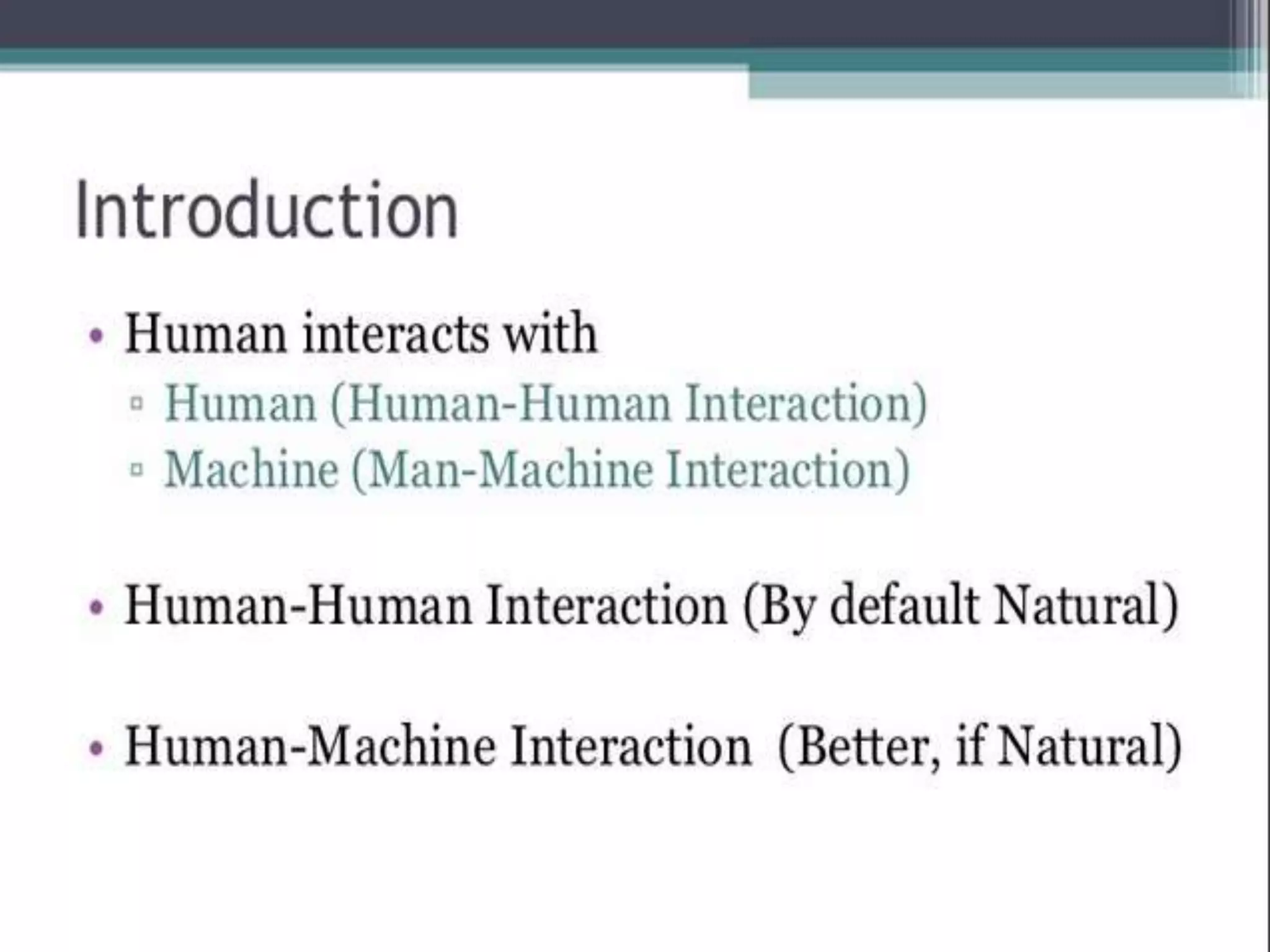 Introduction

• Human interacts with
▫ Human (Human-Human Interaction)
▫ Machine (Man-Machine Interaction)

• Human-Human Interaction (By default Natural)

• Human-Machine Interaction (Better, if Natural)